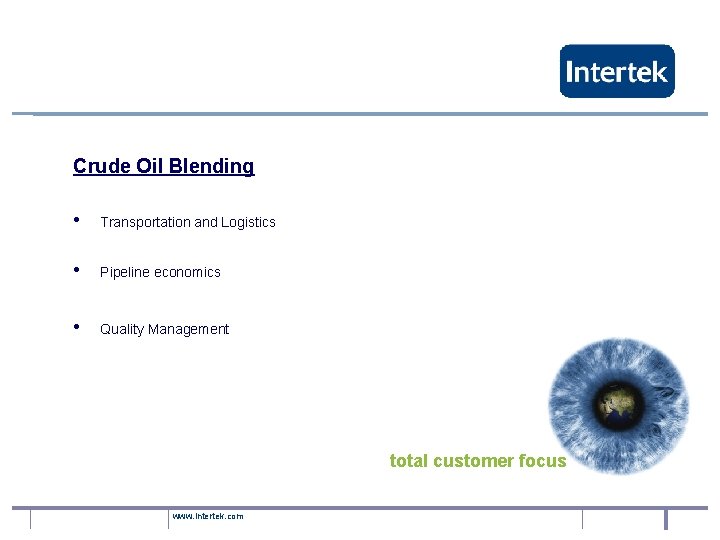 Intertek

Crude Oil Blending

• Transportation and Logistics

• Pipeline economics

• Quality Management

total customer focus

www.intertek.com